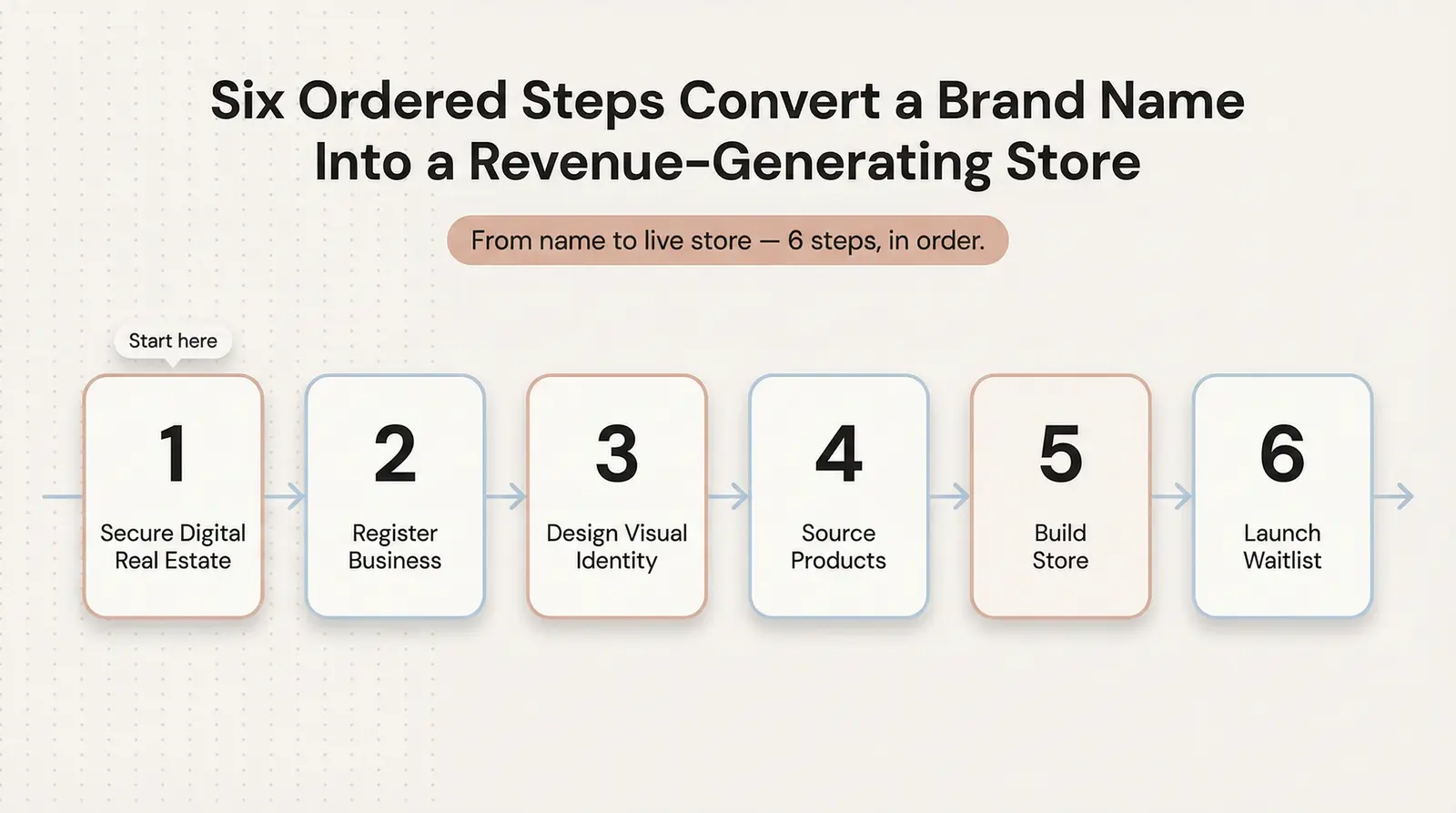 Six Ordered Steps Convert a Brand Name Into a Revenue-Generating Store

From name to live store — 6 steps, in order.

Start here

1
Secure Digital Real Estate

2
Register Business

3
Design Visual Identity

4
Source Products

5
Build Store

6
Launch Waitlist